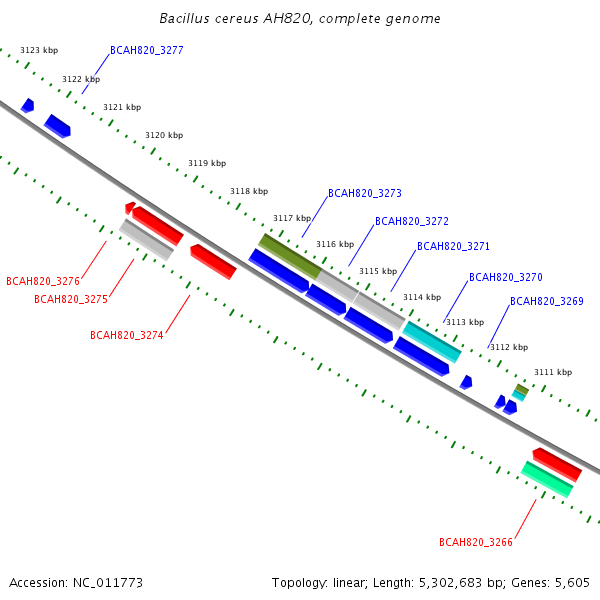 Bacillus cereus AH820, complete genome

3123 kbp
BCAH820_3277
3122 kbp
3121 kbp
3120 kbp
3119 kbp
3118 kbp
BCAH820_3273
3117 kbp
BCAH820_3272
3116 kbp
BCAH820_3271
3115 kbp
BCAH820_3270
3114 kbp
BCAH820_3269
3113 kbp
3112 kbp
3111 kbp

BCAH820_3276
BCAH820_3275
BCAH820_3274
BCAH820_3266

Accession: NC_011773

Topology: linear; Length: 5,302,683 bp; Genes: 5,605